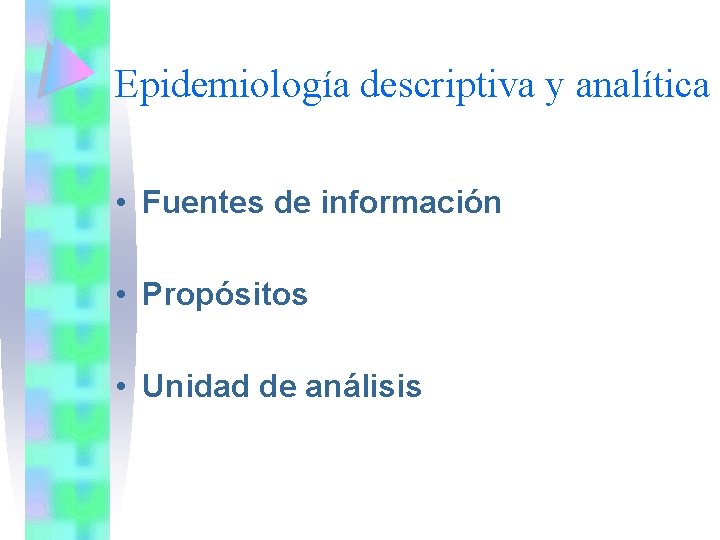 Epidemiología descriptiva y analítica

• Fuentes de información

• Propósitos

• Unidad de análisis